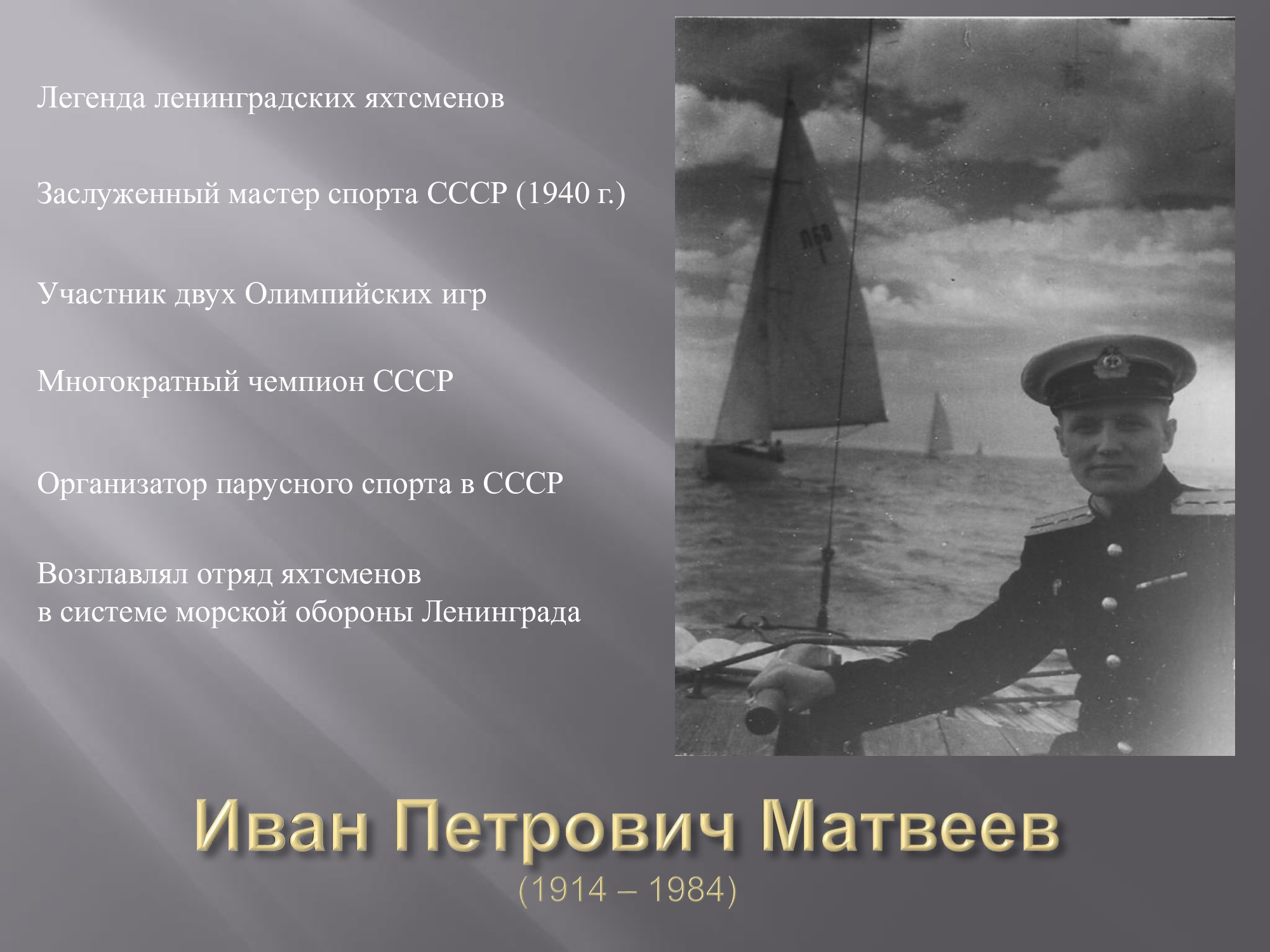 Легенда ленинградских яхтсменов

Заслуженный мастер спорта СССР (1940 г.)

Участник двух Олимпийских игр

Многократный чемпион СССР

Организатор парусного спорта в СССР

Возглавлял отряд яхтсменов
в системе морской обороны Ленинграда

Иван Петрович Матвеев
(1914 – 1984)